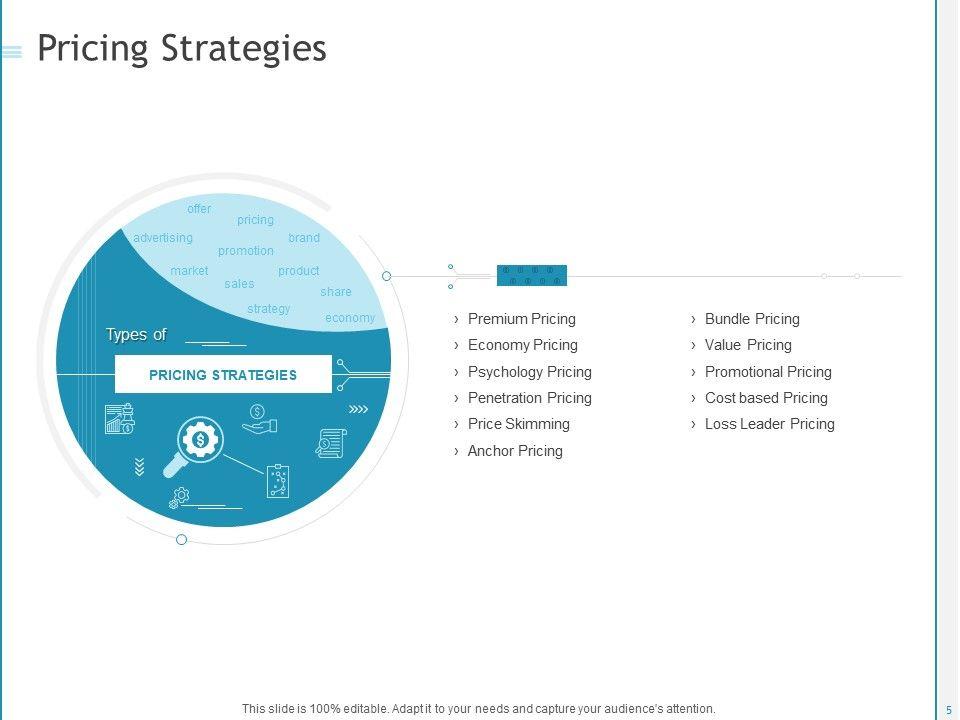 Pricing Strategies

offer
pricing
advertising
brand
promotion
market
product
sales
share
strategy
economy

Types of

PRICING STRATEGIES

› Premium Pricing
› Economy Pricing
› Psychology Pricing
› Penetration Pricing
› Price Skimming
› Anchor Pricing

› Bundle Pricing
› Value Pricing
› Promotional Pricing
› Cost based Pricing
› Loss Leader Pricing

This slide is 100% editable. Adapt it to your needs and capture your audience's attention.

5